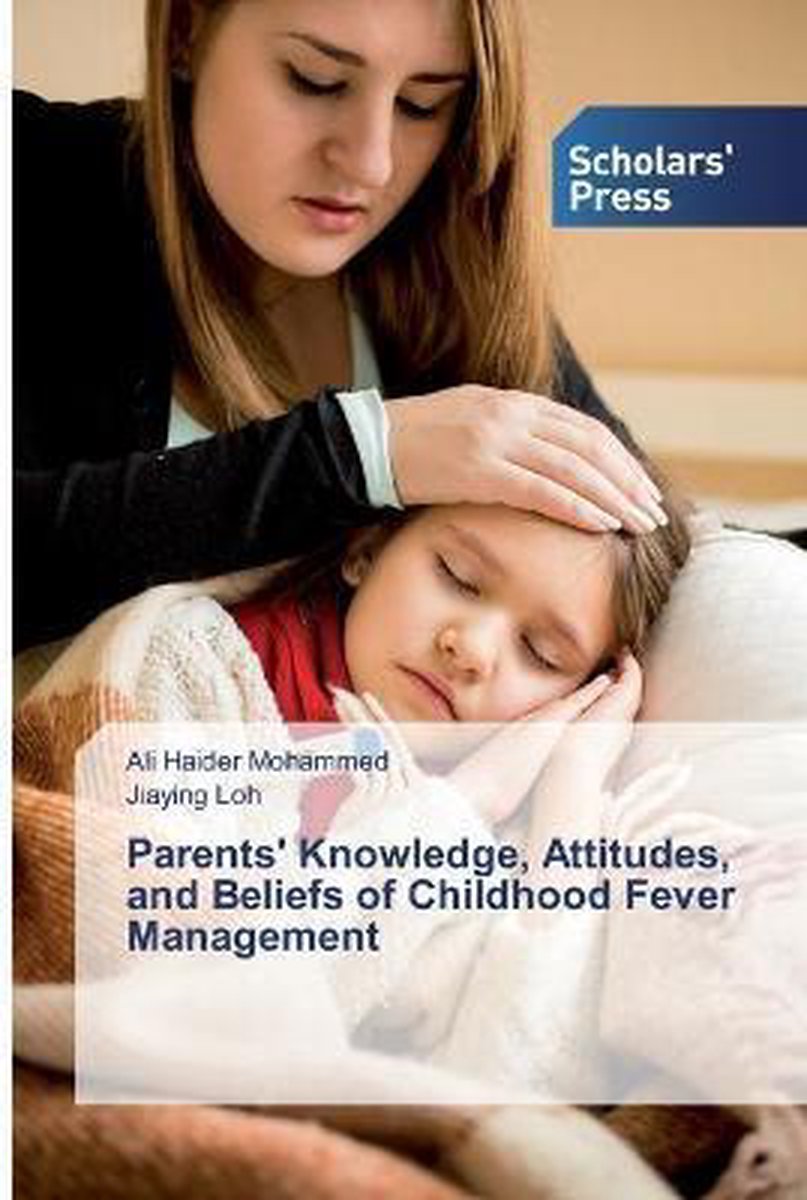 Scholars' Press

Ali Haider Mohammed
Jiaying Loh

Parents' Knowledge, Attitudes, and Beliefs of Childhood Fever Management